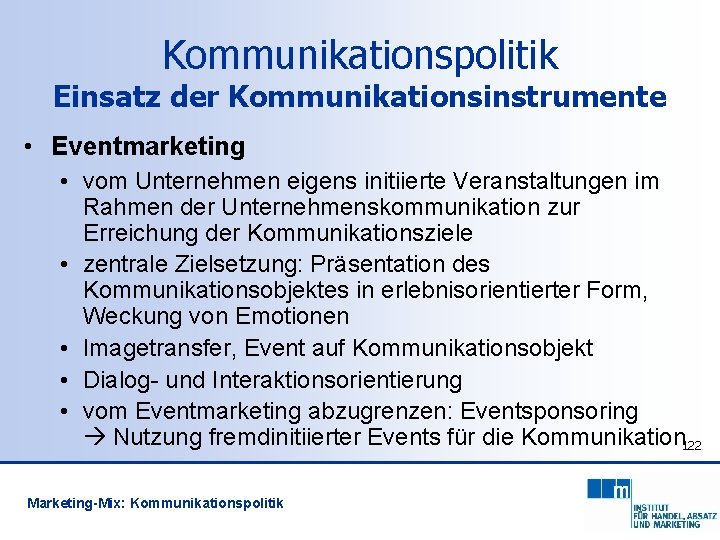 Kommunikationspolitik
Einsatz der Kommunikationsinstrumente

• Eventmarketing
• vom Unternehmen eigens initiierte Veranstaltungen im Rahmen der Unternehmenskommunikation zur Erreichung der Kommunikationsziele
• zentrale Zielsetzung: Präsentation des Kommunikationsobjektes in erlebnisorientierter Form, Weckung von Emotionen
• Imagetransfer, Event auf Kommunikationsobjekt
• Dialog- und Interaktionsorientierung
• vom Eventmarketing abzugrenzen: Eventsponsoring → Nutzung fremdinitiierter Events für die Kommunikation

122

Marketing-Mix: Kommunikationspolitik

m
INSTITUT FÜR HANDEL, ABSATZ UND MARKETING